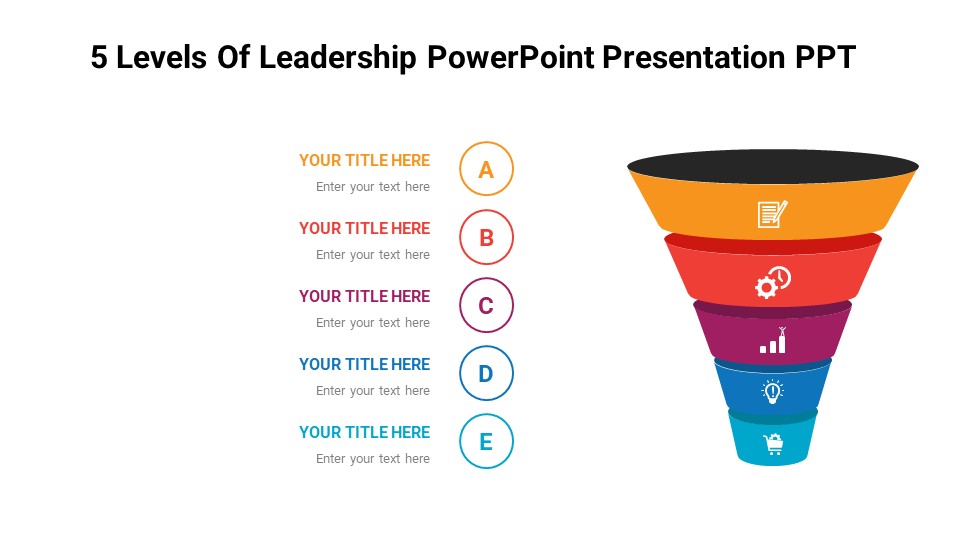 5 Levels Of Leadership PowerPoint Presentation PPT

YOUR TITLE HERE
Enter your text here
A

YOUR TITLE HERE
Enter your text here
B

YOUR TITLE HERE
Enter your text here
C

YOUR TITLE HERE
Enter your text here
D

YOUR TITLE HERE
Enter your text here
E